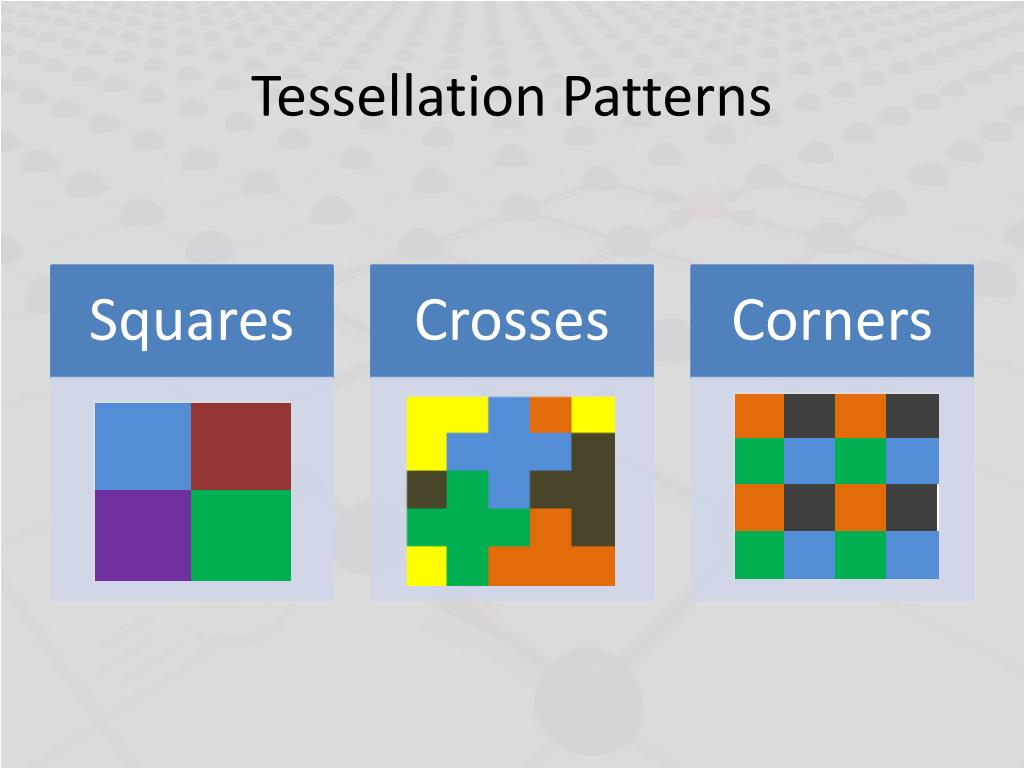 Tessellation Patterns

Squares

Crosses

Corners